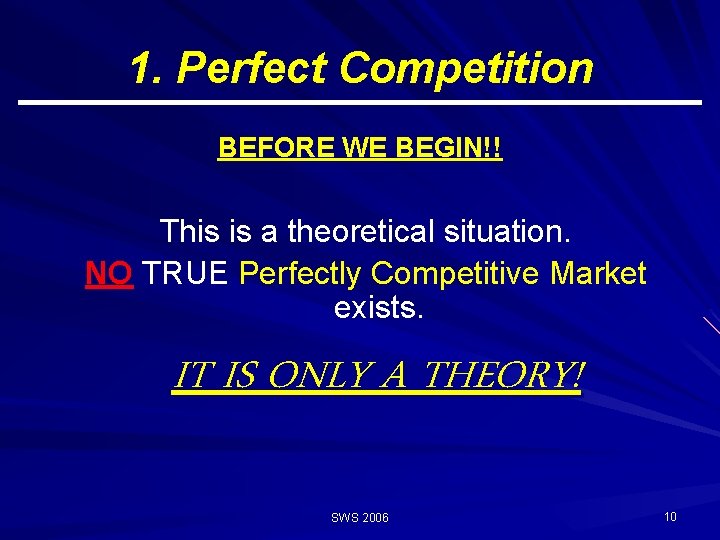 1. Perfect Competition

BEFORE WE BEGIN!!

This is a theoretical situation.
NO TRUE Perfectly Competitive Market exists.

IT IS ONLY A THEORY!

SWS 2006

10